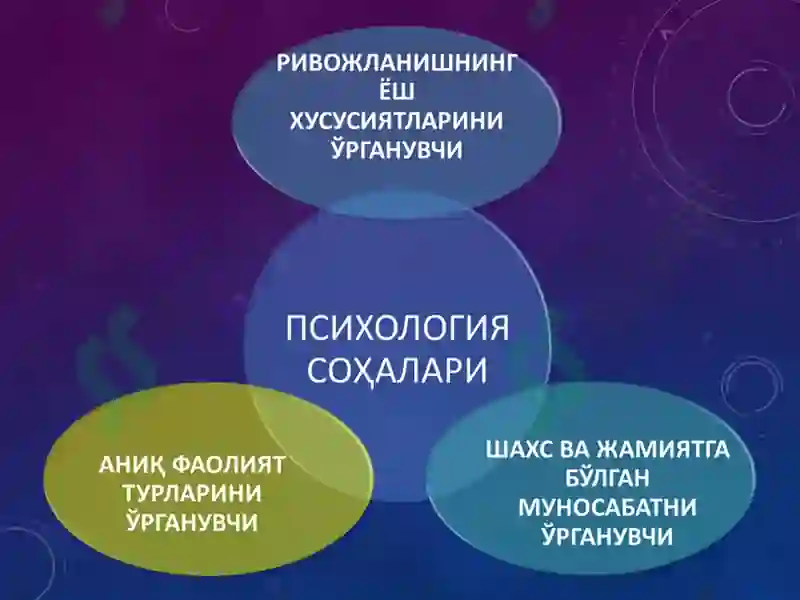 РИВОЖЛАНИШНИНГ ЁШ ХУСУСИЯТЛАРИНИ ЎРГАНУВЧИ

ПСИХОЛОГИЯ СОҲАЛАРИ

АНИҚ ФАОЛИЯТ ТУРЛАРИНИ ЎРГАНУВЧИ

ШАХС ВА ЖАМИЯТГА БЎЛГАН МУНОСАБАТНИ ЎРГАНУВЧИ